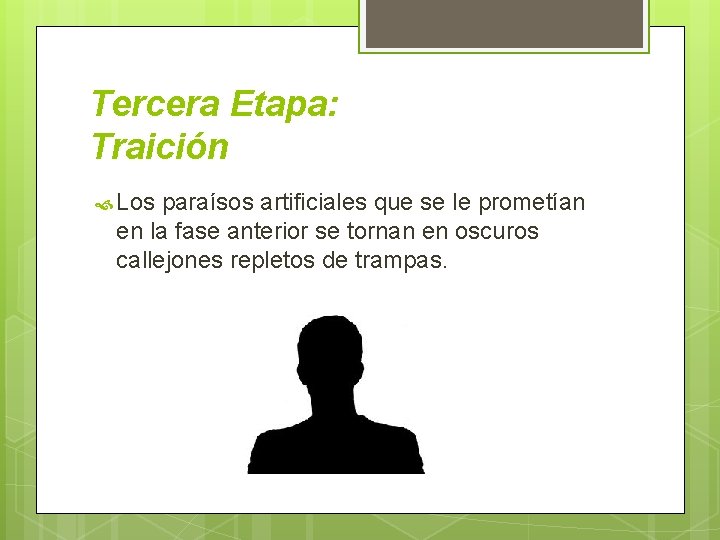 Tercera Etapa:
Traición

Los paraísos artificiales que se le prometían en la fase anterior se tornan en oscuros callejones repletos de trampas.